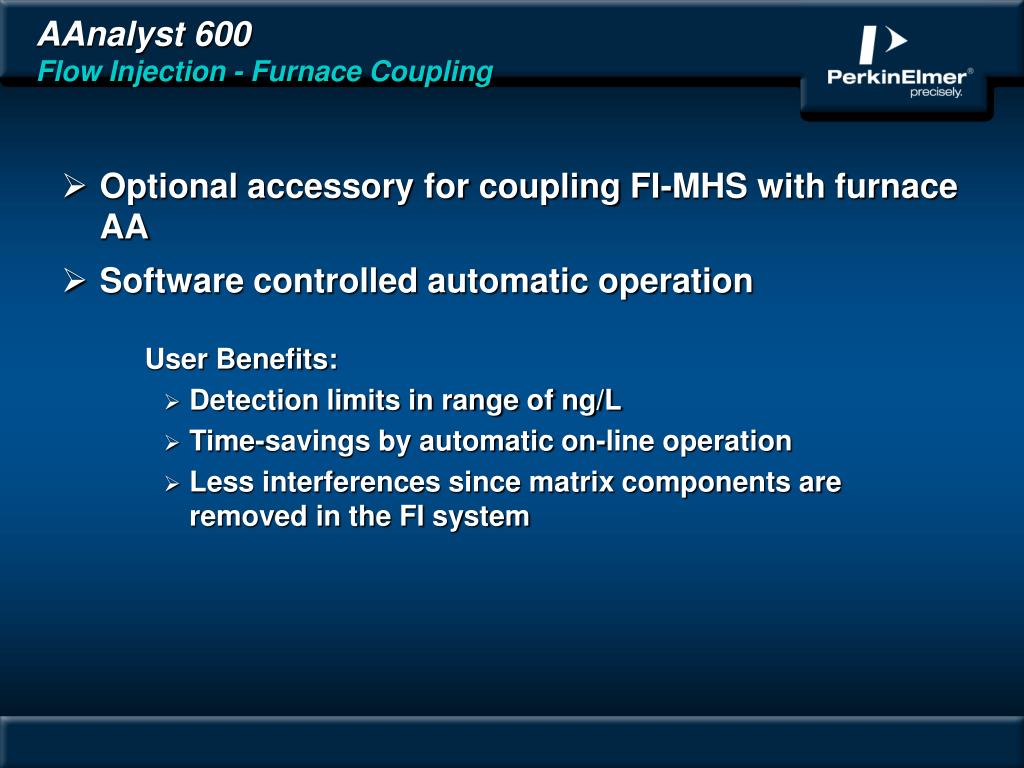 AAnalyst 600
Flow Injection - Furnace Coupling

PerkinElmer®
precisely.

➢ Optional accessory for coupling FI-MHS with furnace AA
➢ Software controlled automatic operation

User Benefits:
➢ Detection limits in range of ng/L
➢ Time-savings by automatic on-line operation
➢ Less interferences since matrix components are removed in the FI system